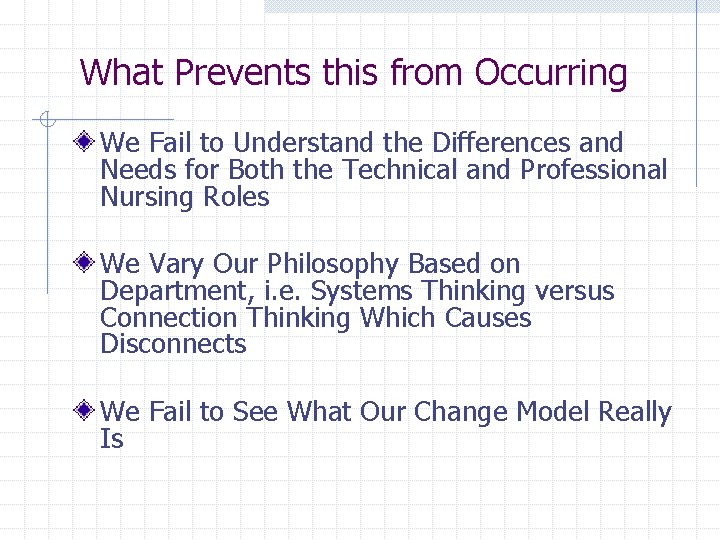 What Prevents this from Occurring

We Fail to Understand the Differences and Needs for Both the Technical and Professional Nursing Roles

We Vary Our Philosophy Based on Department, i.e. Systems Thinking versus Connection Thinking Which Causes Disconnects

We Fail to See What Our Change Model Really Is